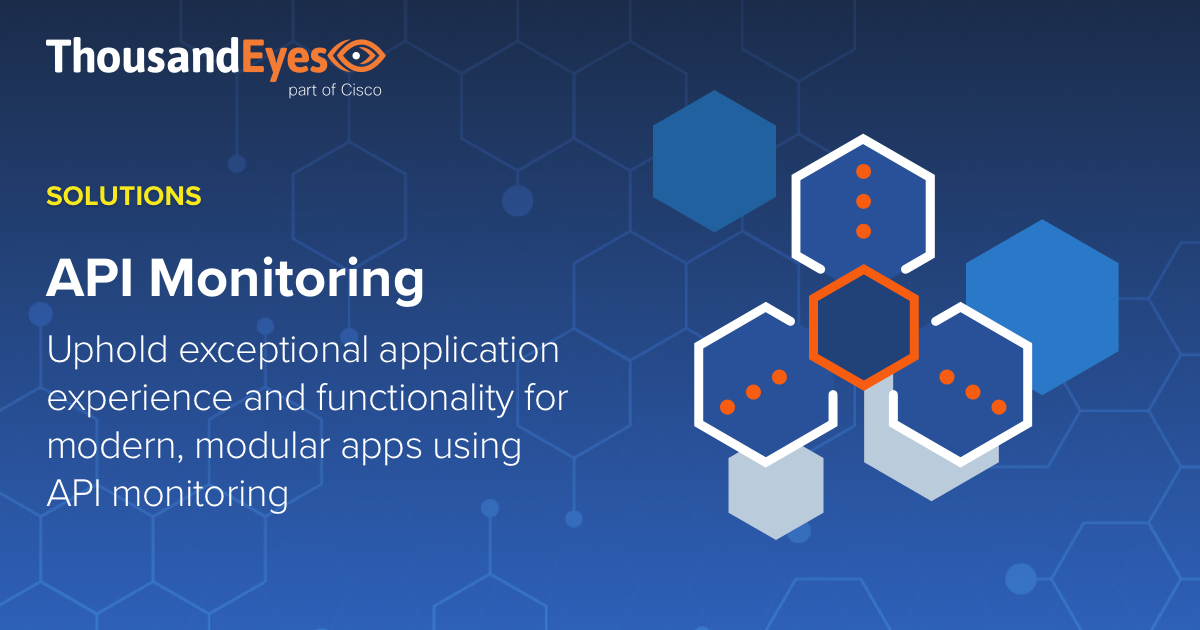 ThousandEyes
part of Cisco

SOLUTIONS

API Monitoring

Uphold exceptional application experience and functionality for modern, modular apps using API monitoring